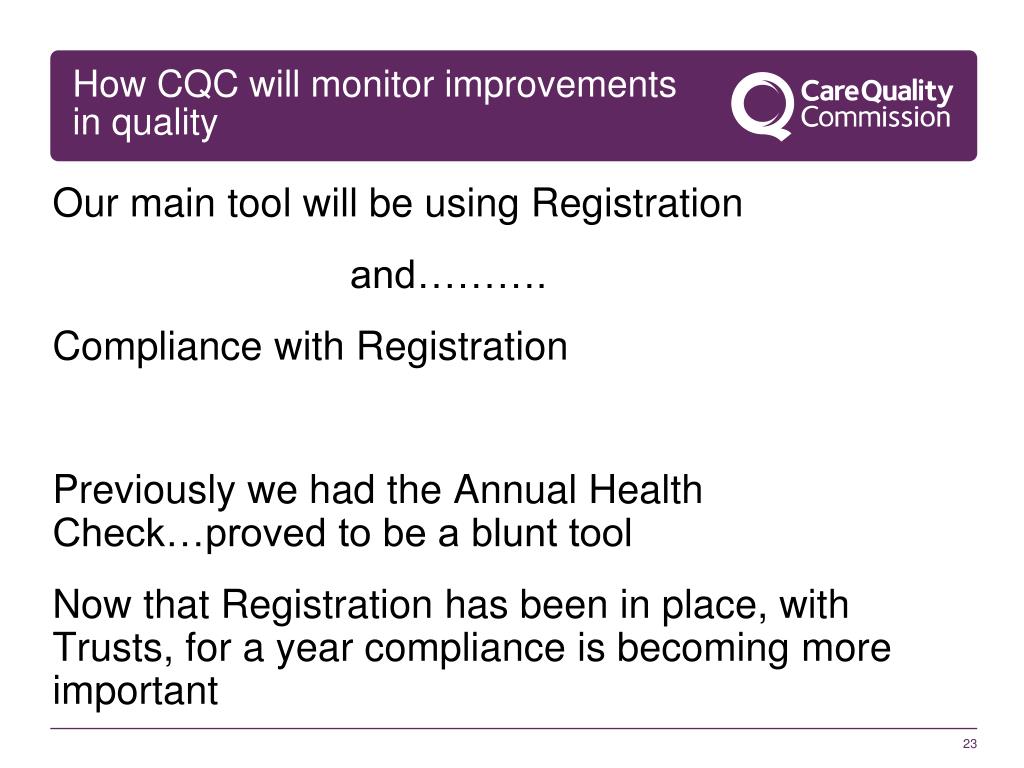 How CQC will monitor improvements in quality

CareQuality Commission

Our main tool will be using Registration

and……….

Compliance with Registration

Previously we had the Annual Health Check…proved to be a blunt tool

Now that Registration has been in place, with Trusts, for a year compliance is becoming more important

23